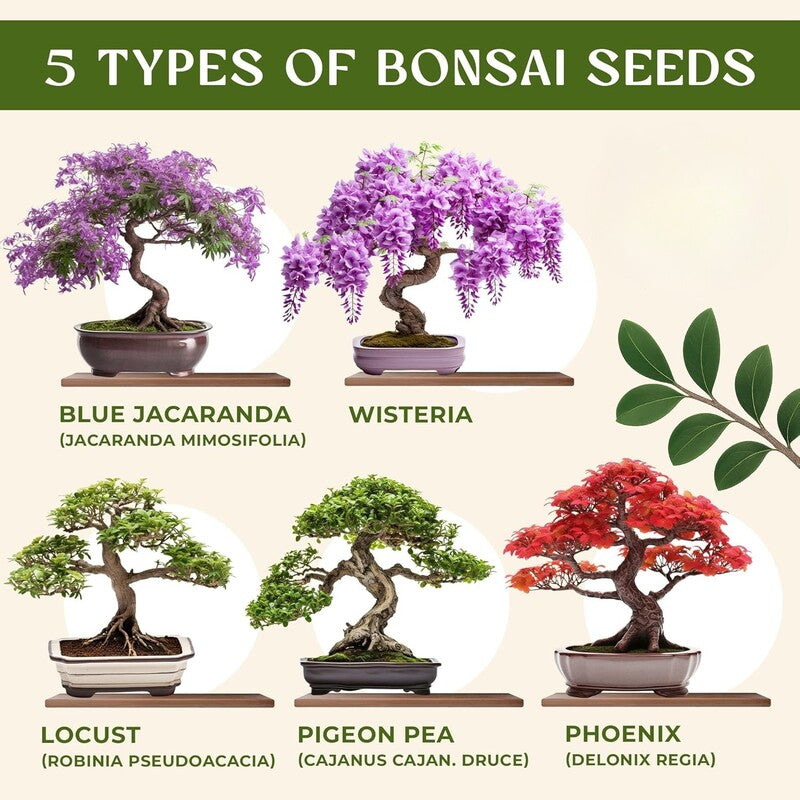 5 TYPES OF BONSAI SEEDS

BLUE JACARANDA
(JACARANDA MIMOSIFOLIA)

WISTERIA

LOCUST
(ROBINIA PSEUDOACACIA)

PIGEON PEA
(CAJANUS CAJAN. DRUCE)

PHOENIX
(DELONIX REGIA)